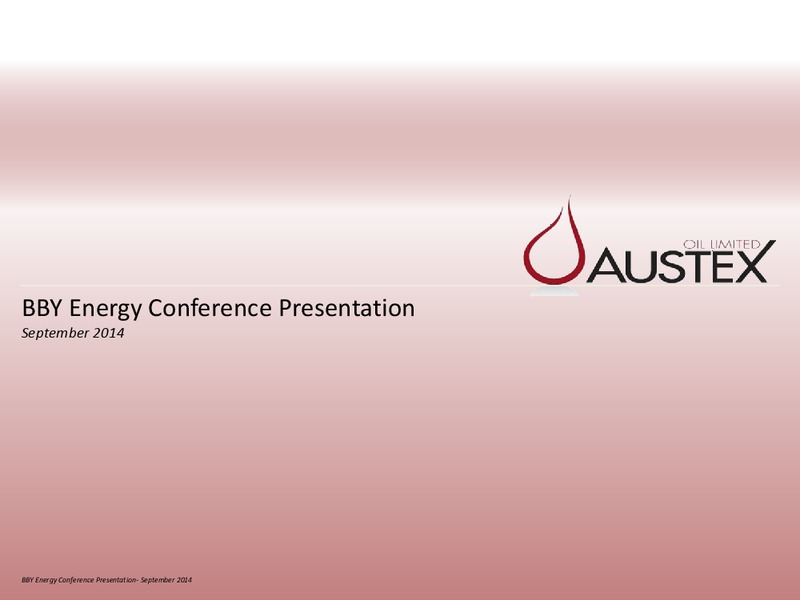 OIL LIMITED
AUSTEX

BBY Energy Conference Presentation

September 2014

BBY Energy Conference Presentation- September 2014